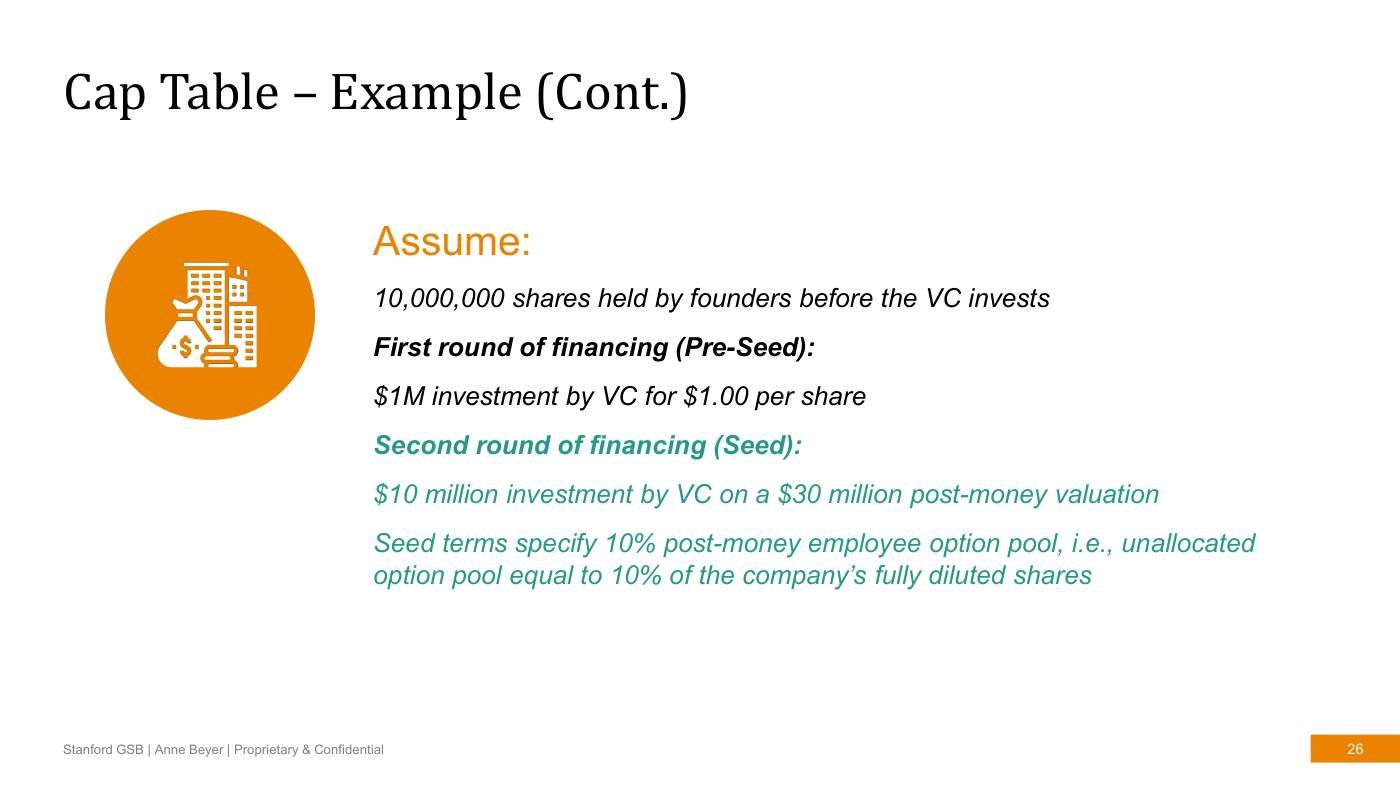 Cap Table – Example (Cont.)

Assume:

10,000,000 shares held by founders before the VC invests

First round of financing (Pre-Seed):

$1M investment by VC for $1.00 per share

Second round of financing (Seed):

$10 million investment by VC on a $30 million post-money valuation

Seed terms specify 10% post-money employee option pool, i.e., unallocated option pool equal to 10% of the company's fully diluted shares

Stanford GSB | Anne Beyer | Proprietary & Confidential

26